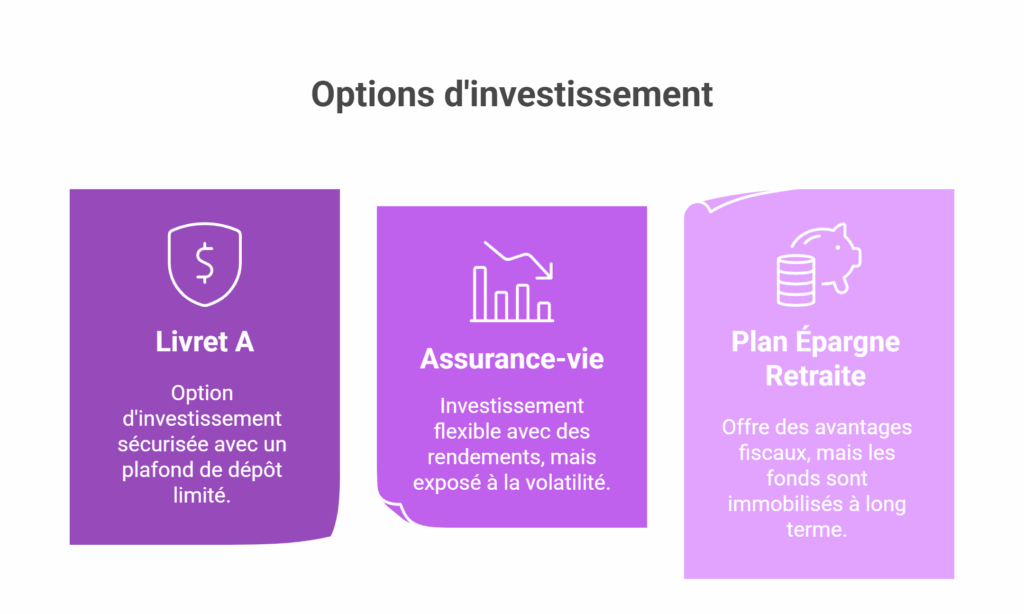 Options d'investissement

$

Livret A

Option d'investissement sécurisée avec un plafond de dépôt limité.

Assurance-vie

Investissement flexible avec des rendements, mais exposé à la volatilité.

Plan Épargne Retraite

Offre des avantages fiscaux, mais les fonds sont immobilisés à long terme.